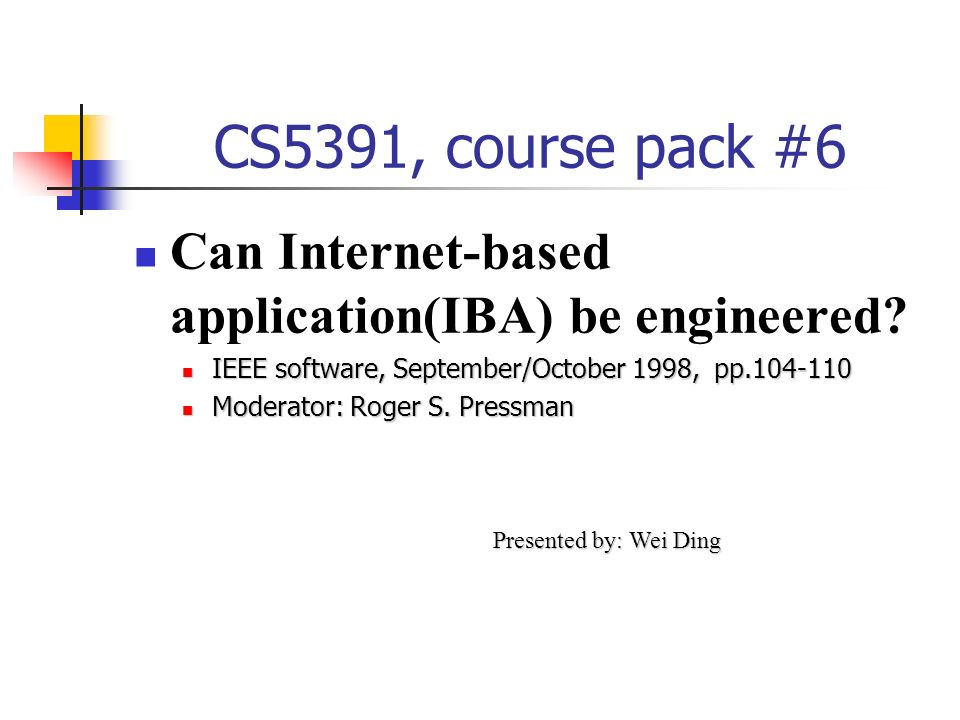 CS5391, course pack #6

Can Internet-based application(IBA) be engineered?

IEEE software, September/October 1998, pp.104-110

Moderator: Roger S. Pressman

Presented by: Wei Ding